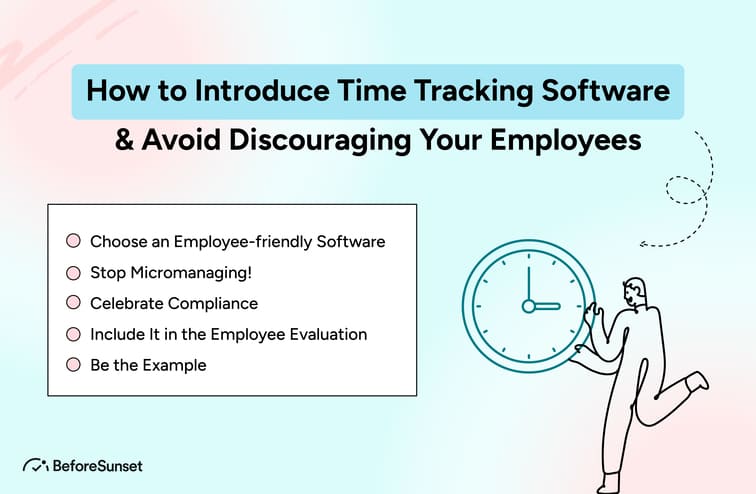 How to Introduce Time Tracking Software
& Avoid Discouraging Your Employees

Choose an Employee-friendly Software
Stop Micromanaging!
Celebrate Compliance
Include It in the Employee Evaluation
Be the Example

BeforeSunset